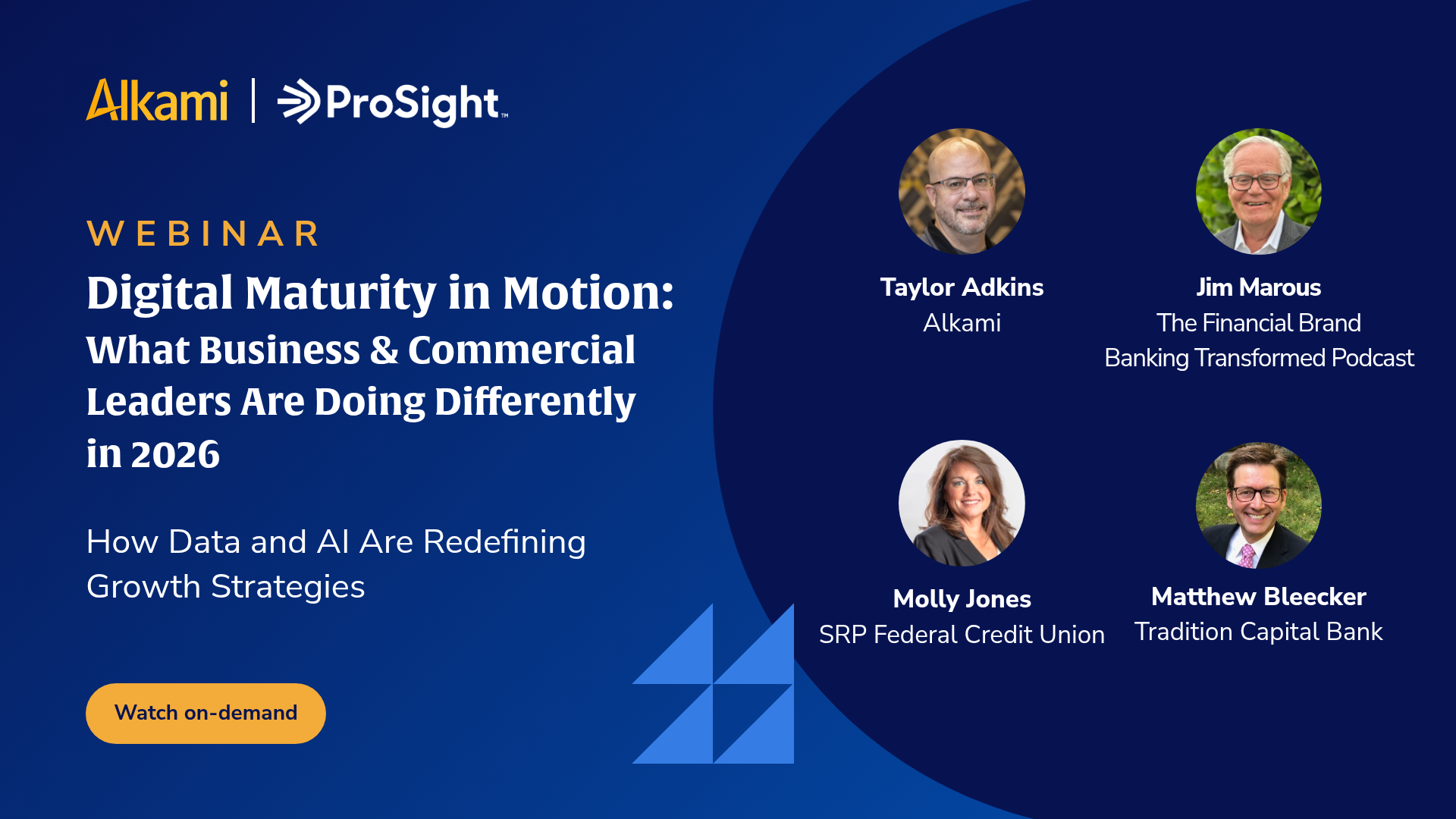 Alkami | ProSight™

WEBINAR

Digital Maturity in Motion:
What Business & Commercial Leaders Are Doing Differently in 2026

How Data and AI Are Redefining Growth Strategies

Watch on-demand

Taylor Adkins
Alkami

Jim Marous
The Financial Brand
Banking Transformed Podcast

Molly Jones
SRP Federal Credit Union

Matthew Bleecker
Tradition Capital Bank